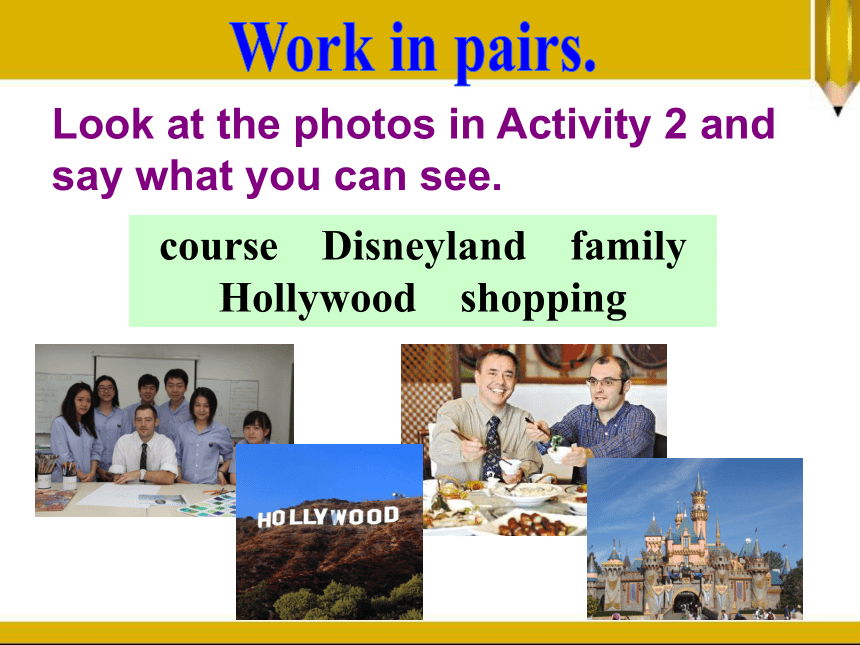 Work in pairs.

Look at the photos in Activity 2 and say what you can see.

course Disneyland family
Hollywood shopping

HOLLYWOOD